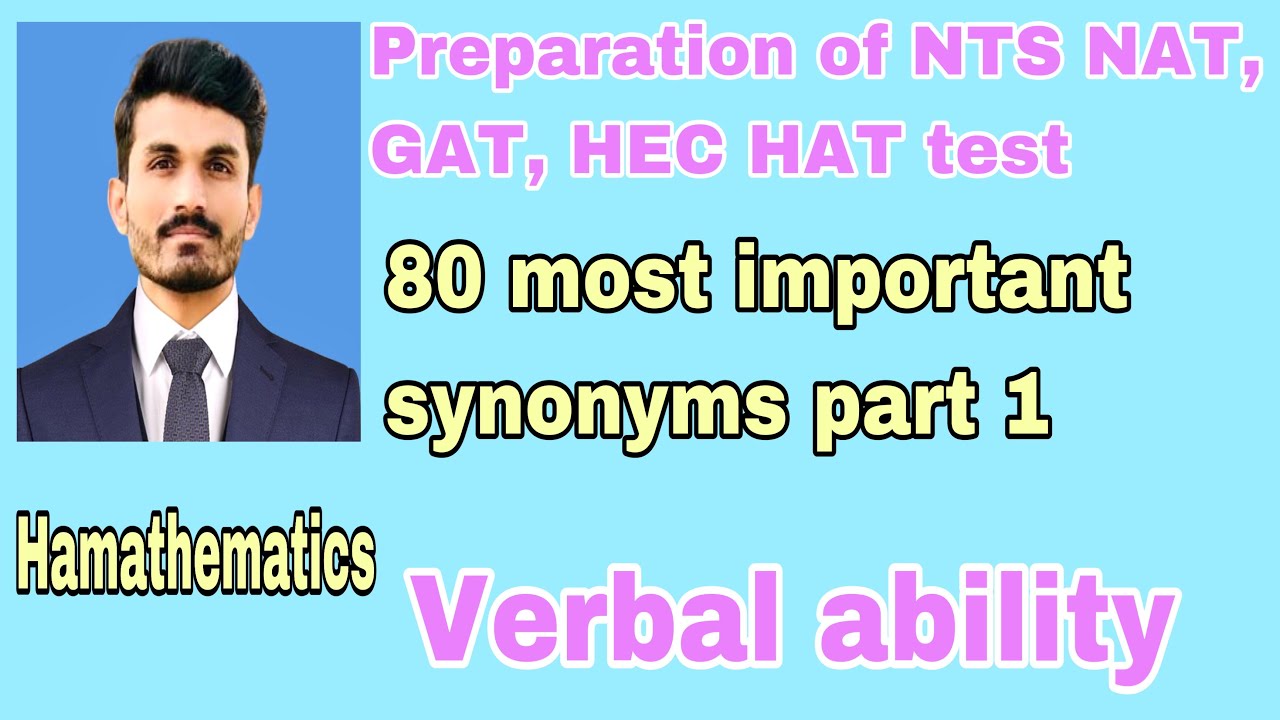 Preparation of NTS NAT, GAT, HEC HAT test

80 most important synonyms part 1

Hamathematics

Verbal ability